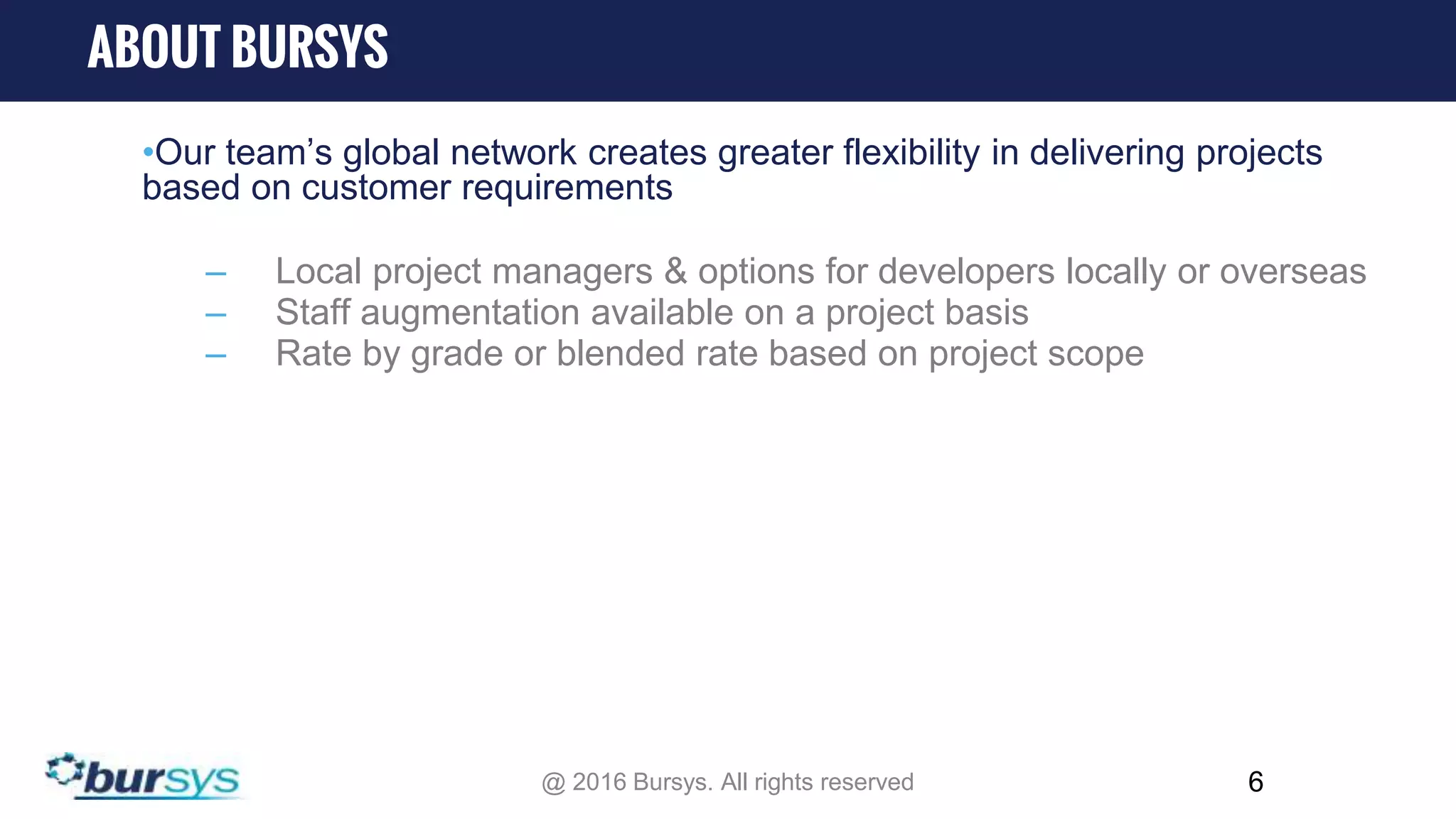 ABOUT BURSYS

•Our team’s global network creates greater flexibility in delivering projects based on customer requirements

– Local project managers & options for developers locally or overseas
– Staff augmentation available on a project basis
– Rate by grade or blended rate based on project scope

bursys

@ 2016 Bursys. All rights reserved

6